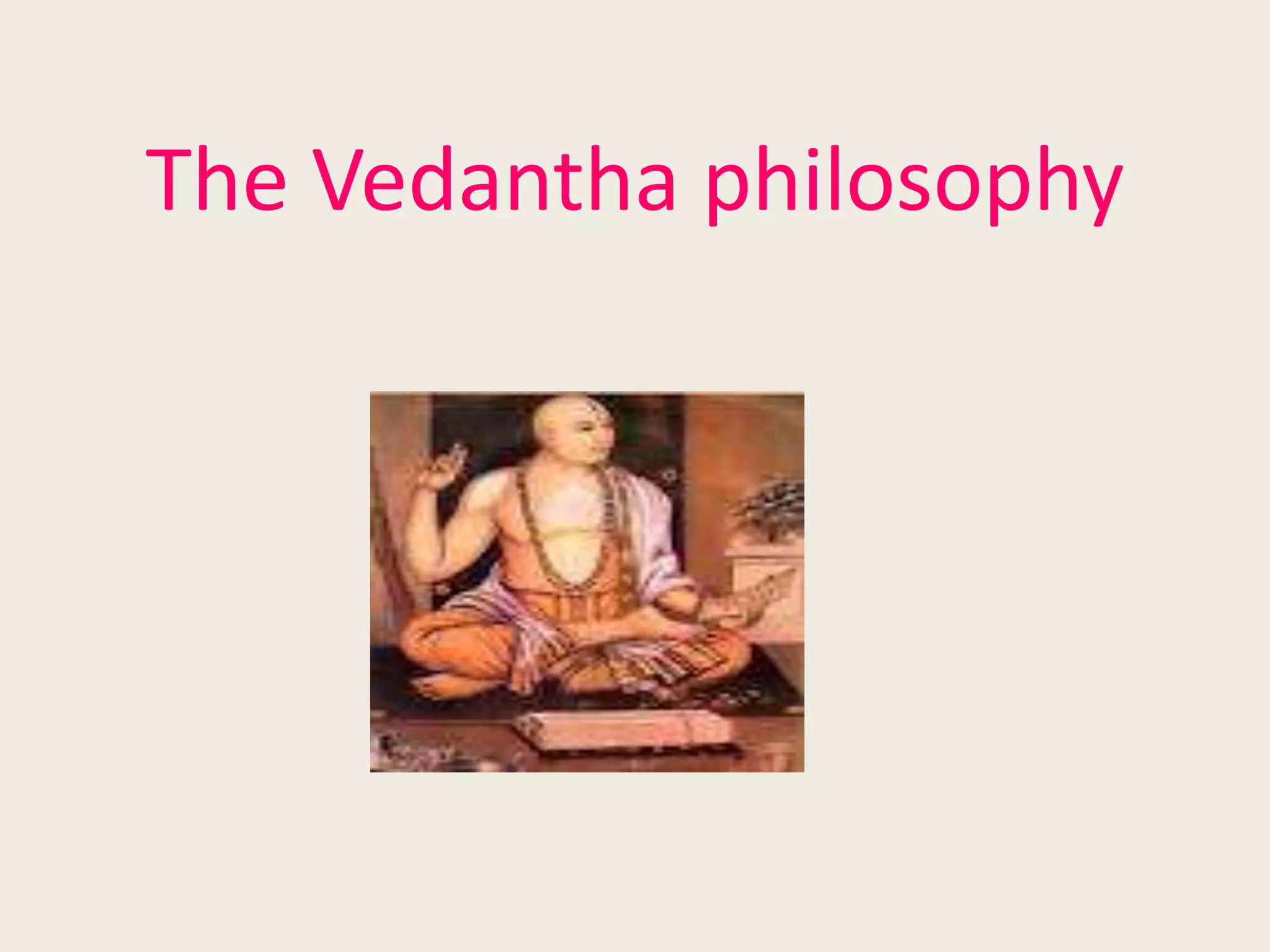 The Vedantha philosophy